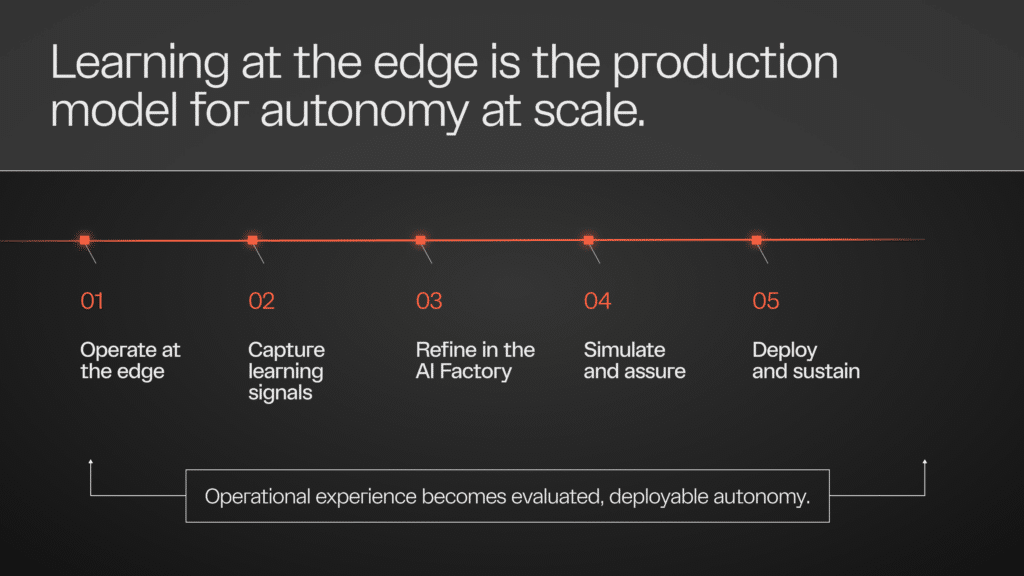 Learning at the edge is the production model for autonomy at scale.

01

Operate at the edge

02

Capture learning signals

03

Refine in the AI Factory

04

Simulate and assure

05

Deploy and sustain

Operational experience becomes evaluated, deployable autonomy.